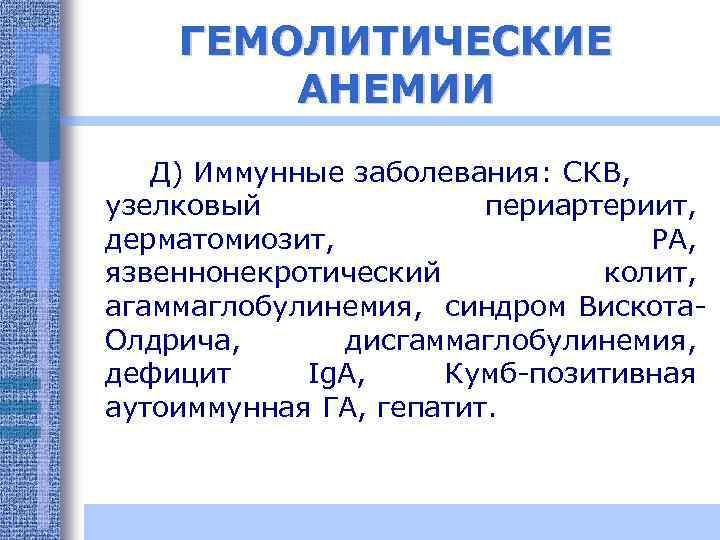 ГЕМОЛИТИЧЕСКИЕ АНЕМИИ

Д) Иммунные заболевания: СКВ, узелковый периартериит, дерматомиозит, РА, язвеннонекротический колит, агаммаглобулинемия, синдром Вискота-Олдрича, дисгаммаглобулинемия, дефицит IgA, Кумб-позитивная аутоиммунная ГА, гепатит.